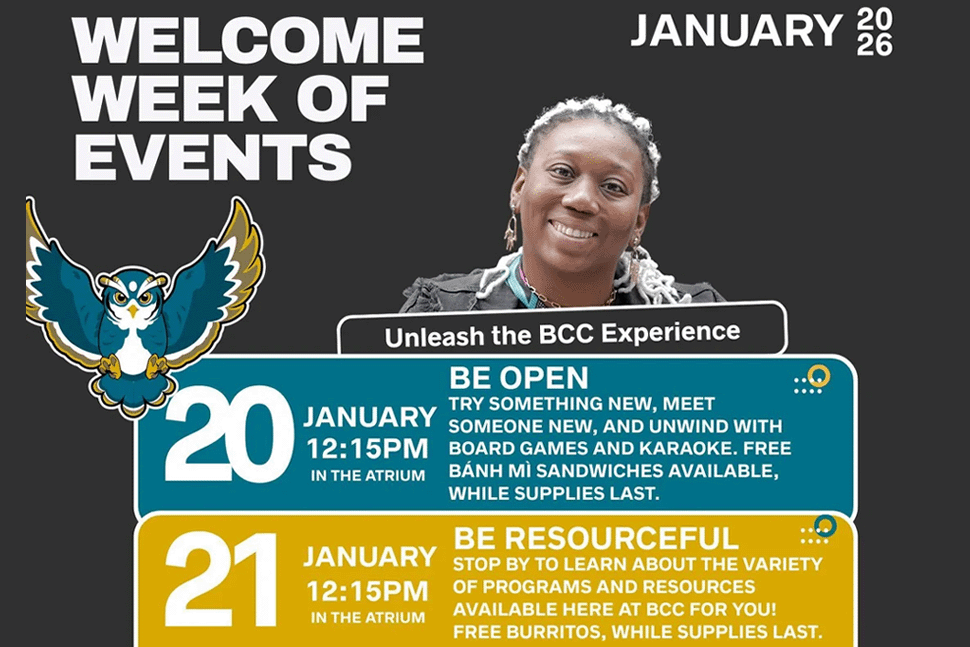 WELCOME WEEK OF EVENTS

JANUARY 2026

Unleash the BCC Experience

20 JANUARY 12:15PM IN THE ATRIUM

BE OPEN
TRY SOMETHING NEW, MEET SOMEONE NEW, AND UNWIND WITH BOARD GAMES AND KARAOKE. FREE BÁNH MÌ SANDWICHES AVAILABLE, WHILE SUPPLIES LAST.

21 JANUARY 12:15PM IN THE ATRIUM

BE RESOURCEFUL
STOP BY TO LEARN ABOUT THE VARIETY OF PROGRAMS AND RESOURCES AVAILABLE HERE AT BCC FOR YOU! FREE BURRITOS, WHILE SUPPLIES LAST.